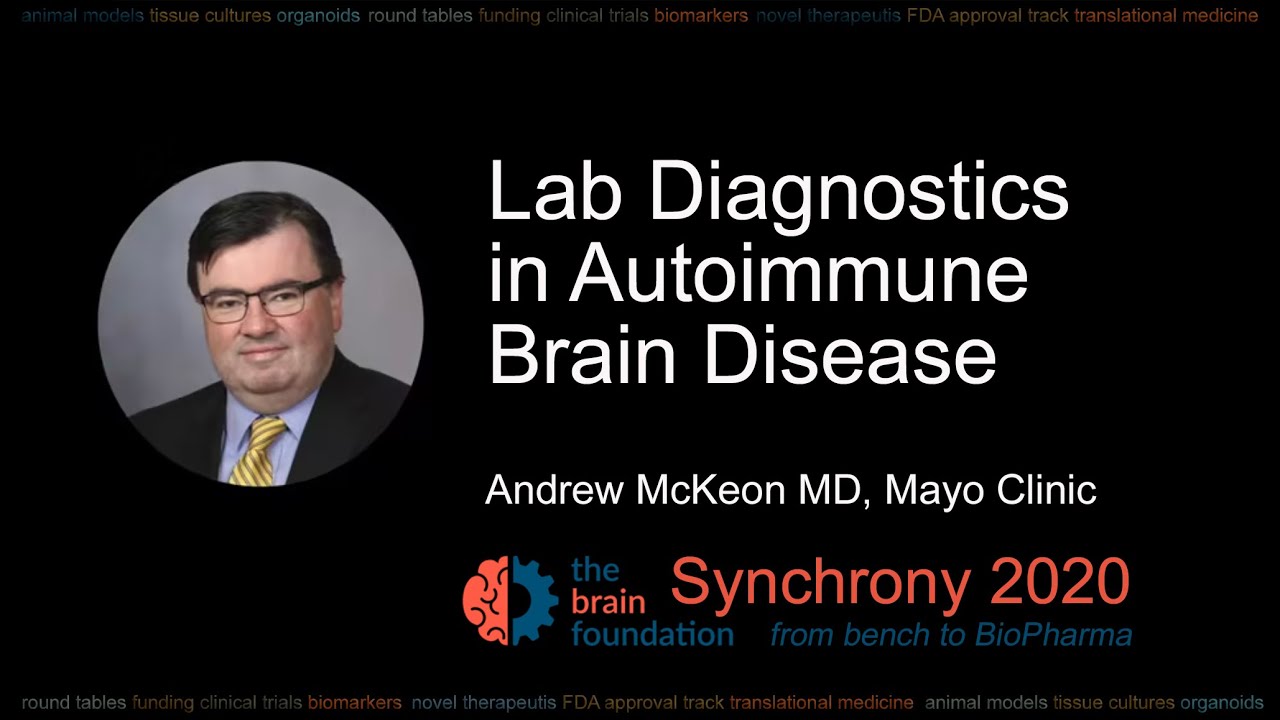 animal models tissue cultures organoids round tables funding clinical trials biomarkers novel therapeutis FDA approval track translational medicine

Lab Diagnostics in Autoimmune Brain Disease

Andrew McKeon MD, Mayo Clinic

the brain foundation

Synchrony 2020
from bench to BioPharma

round tables funding clinical trials biomarkers novel therapeutis FDA approval track translational medicine animal models tissue cultures organoids